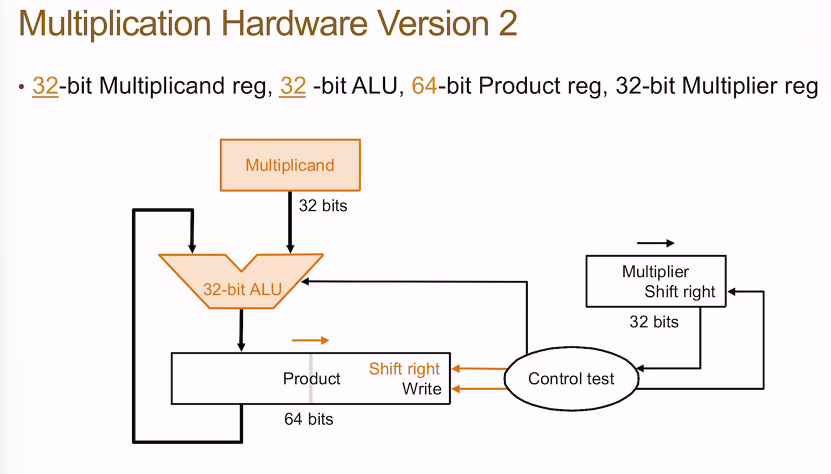 Multiplication Hardware Version 2

• 32-bit Multiplicand reg, 32 -bit ALU, 64-bit Product reg, 32-bit Multiplier reg

Multiplicand

32 bits

32-bit ALU

Multiplier
Shift right

32 bits

Product

Shift right
Write

Control test

64 bits